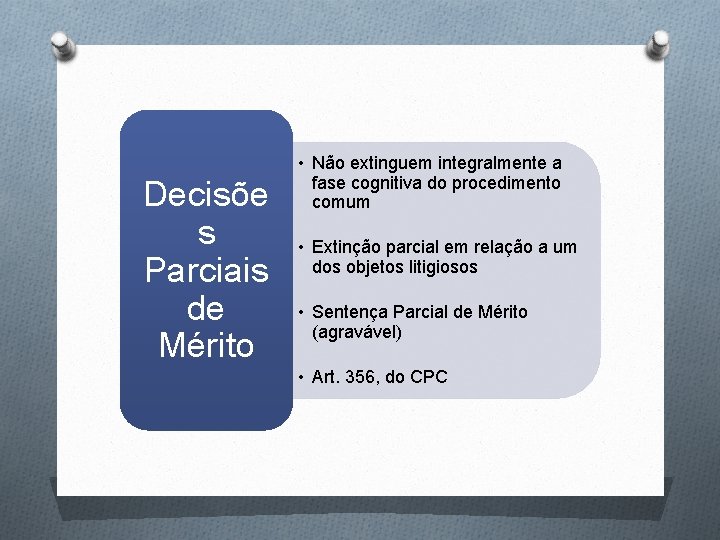 Decisões Parciais de Mérito

• Não extinguem integralmente a fase cognitiva do procedimento comum

• Extinção parcial em relação a um dos objetos litigiosos

• Sentença Parcial de Mérito (agravável)

• Art. 356, do CPC